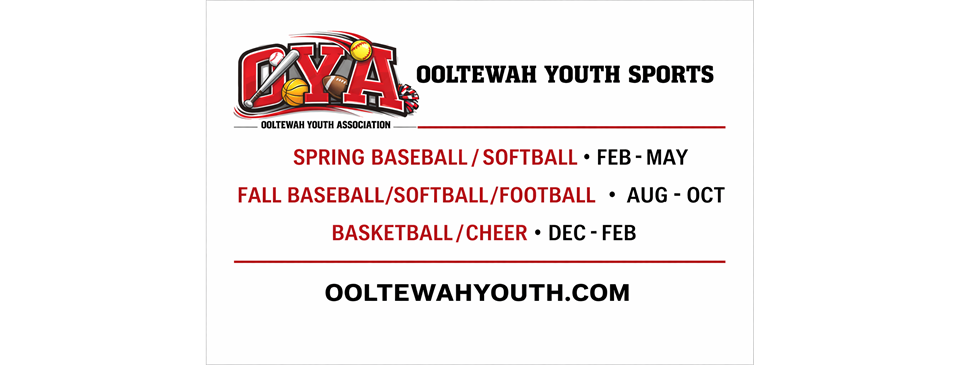 OYA
OOLTEWAH YOUTH ASSOCIATION

OOLTEWAH YOUTH SPORTS

SPRING BASEBALL / SOFTBALL • FEB - MAY

FALL BASEBALL/SOFTBALL/FOOTBALL • AUG - OCT

BASKETBALL / CHEER • DEC - FEB

OOLTEWAHYOUTH.COM